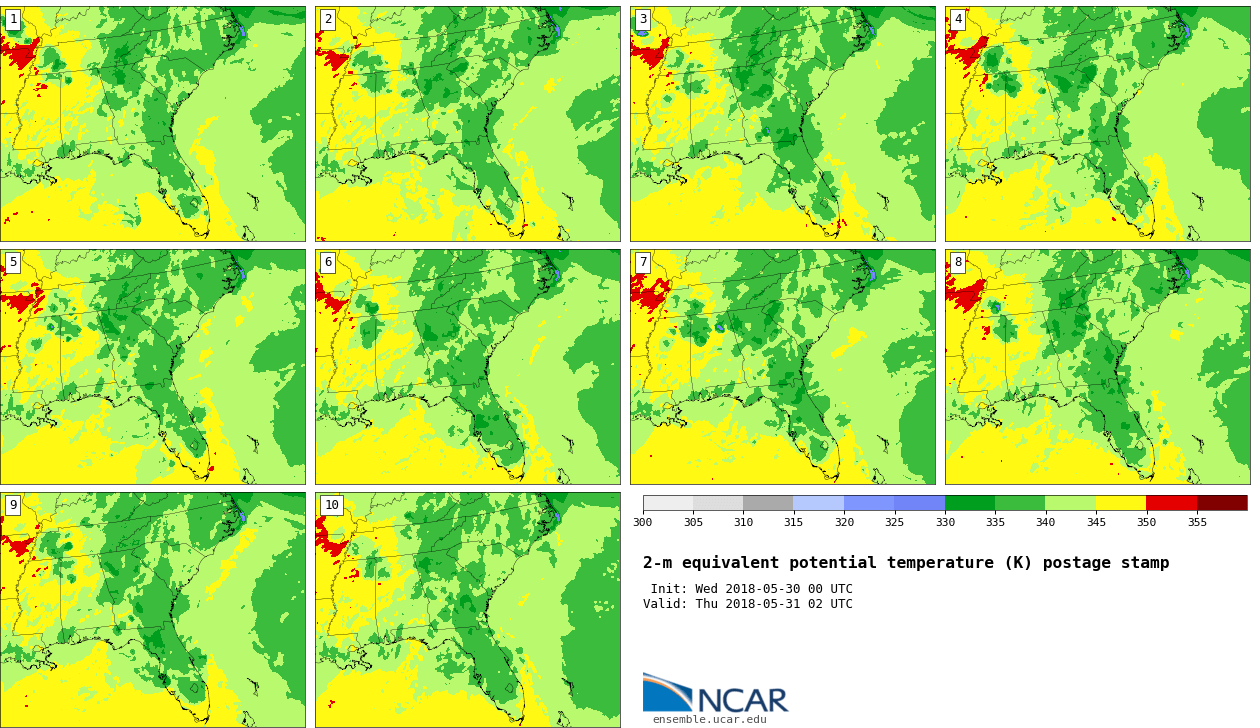 1

2

3

4

5

6

7

8

9

10

300 305 310 315 320 325 330 335 340 345 350 355

2-m equivalent potential temperature (K) postage stamp

Init: Wed 2018-05-30 00 UTC
Valid: Thu 2018-05-31 02 UTC

NCAR
ensemble.ucar.edu